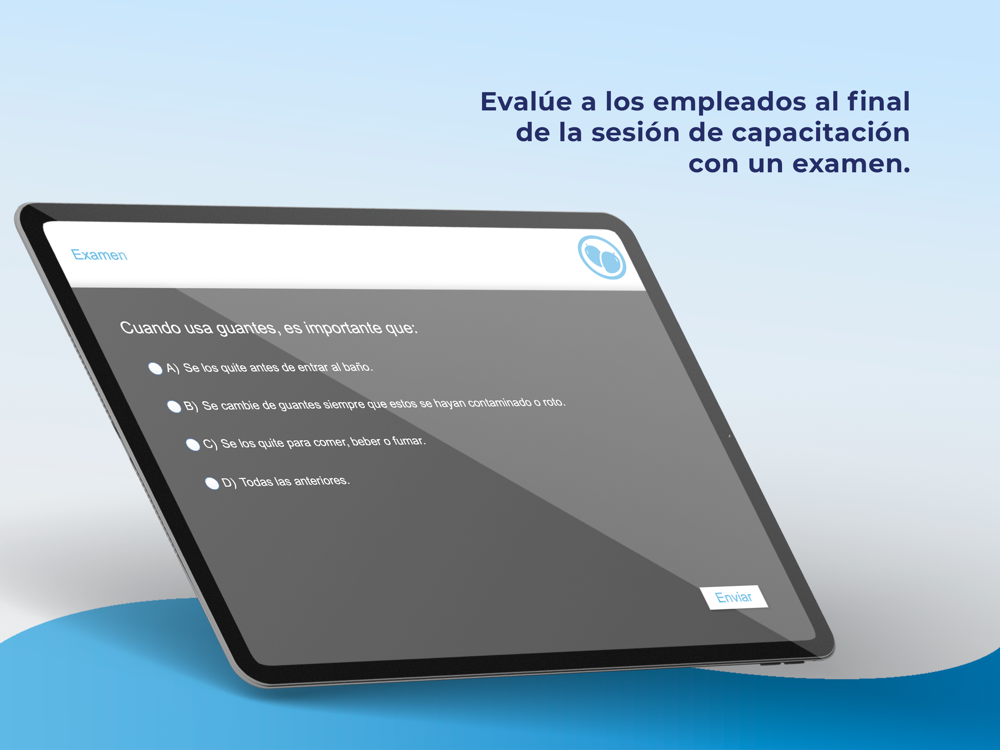 Evalúe a los empleados al final de la sesión de capacitación con un examen.

Examen

Cuando usa guantes, es importante que:

A) Se los quite antes de entrar al baño.

B) Se cambie de guantes siempre que estos se hayan contaminado o roto.

C) Se los quite para comer, beber o fumar.

D) Todas las anteriores.

Enviar